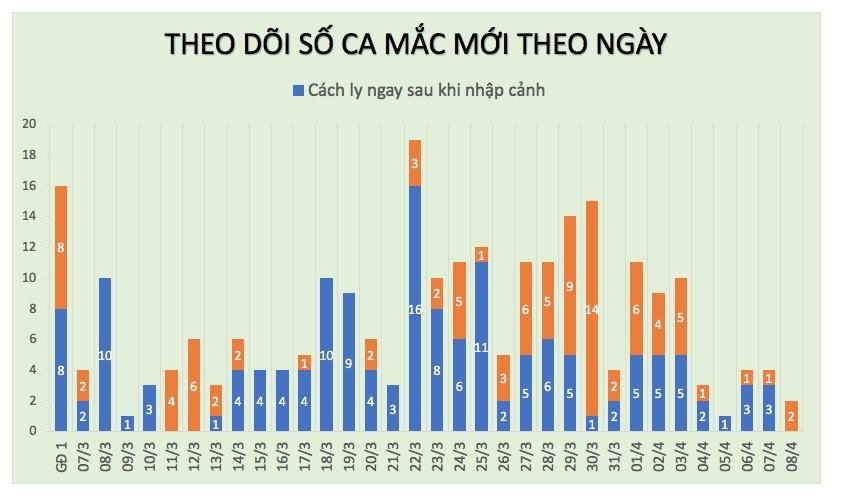 THEO DÕI SỐ CA MẮC MỚI THEO NGÀY

Cách ly ngay sau khi nhập cảnh

20
18
16
14
12
10
8
6
4
2
0

8 8
2 2
10
1
3
4
6
2 1
2 4
4
4
1 4
10
9
2 4
3
3 16
2 8
5 6
1 11
3 2
6 5
5 6
9 5
14 1
2 2
6 5
4 5
5 5
1 2
1
1 3
1 3
2

GĐ 1
07/3
08/3
09/3
10/3
11/3
12/3
13/3
14/3
15/3
16/3
17/3
18/3
19/3
20/3
21/3
22/3
23/3
24/3
25/3
26/3
27/3
28/3
29/3
30/3
31/3
01/4
02/4
03/4
04/4
05/4
06/4
07/4
08/4